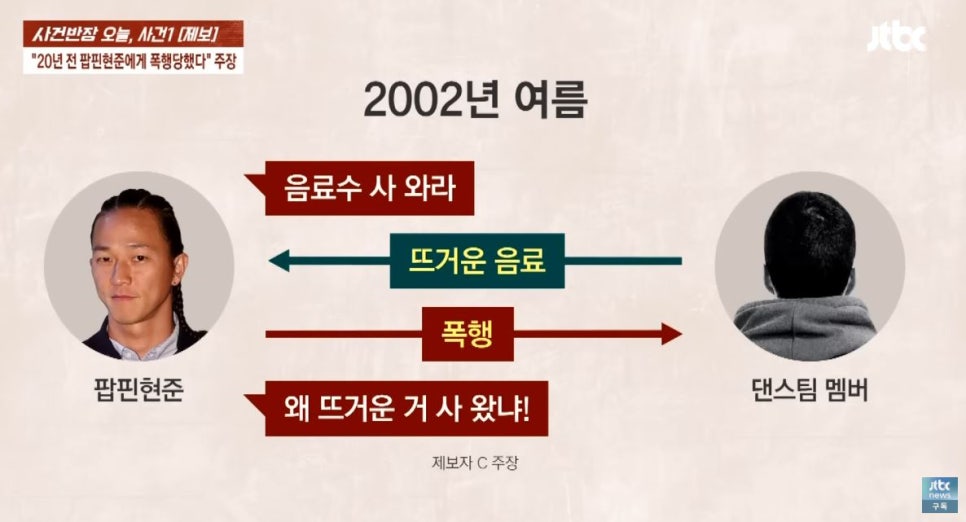 사건반장 오늘, 사건1 [제보]
"20년 전 팝핀현준에게 폭행당했다" 주장

jtbc

2002년 여름

음료수 사 와라

뜨거운 음료

폭행

왜 뜨거운 거 사 왔냐!

팝핀현준

댄스팀 멤버

제보자 C 주장

jtbc news
구독